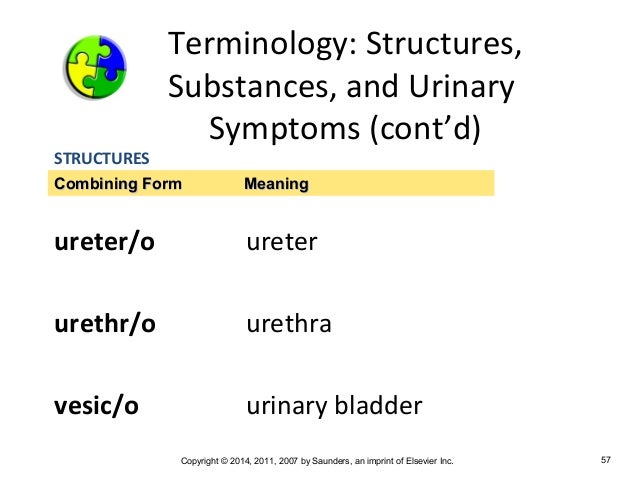 Terminology: Structures, Substances, and Urinary Symptoms (cont'd)

STRUCTURES

| Combining Form | Meaning |
|---|---|
| ureter/o | ureter |
| urethr/o | urethra |
| vesic/o | urinary bladder |

Copyright © 2014, 2011, 2007 by Saunders, an imprint of Elsevier Inc.

57